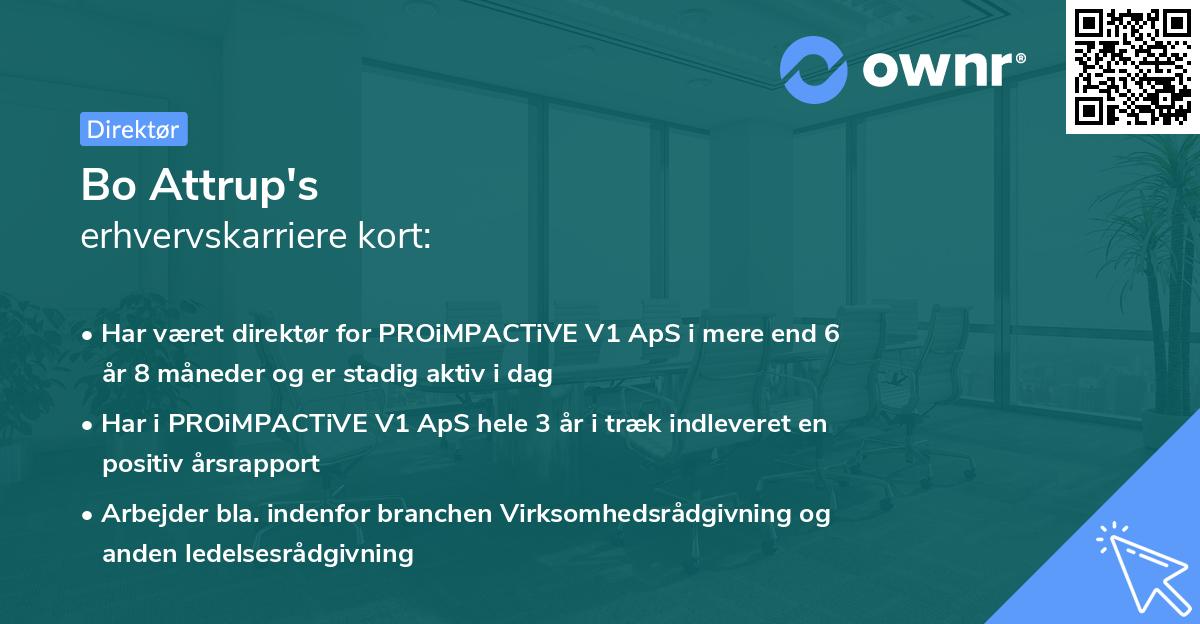 ownr®

Direktør

Bo Attrup's
erhvervskarriere kort:

• Har været direktør for PROiMPACTiVE V1 ApS i mere end 6 år 8 måneder og er stadig aktiv i dag

• Har i PROiMPACTiVE V1 ApS hele 3 år i træk indleveret en positiv årsrapport

• Arbejder bla. indenfor branchen Virksomhedsrådgivning og anden ledelsesrådgivning